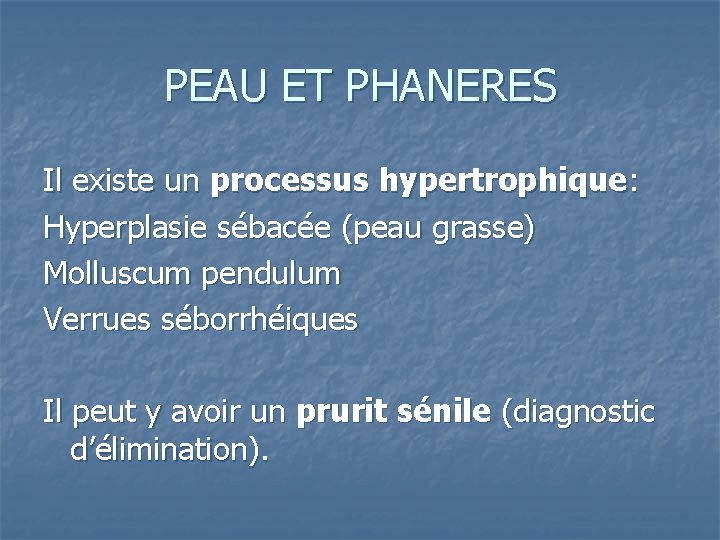 PEAU ET PHANERES

Il existe un processus hypertrophique:
Hyperplasie sébacée (peau grasse)
Molluscum pendulum
Verrues séborrhéiques

Il peut y avoir un prurit sénile (diagnostic d'élimination).